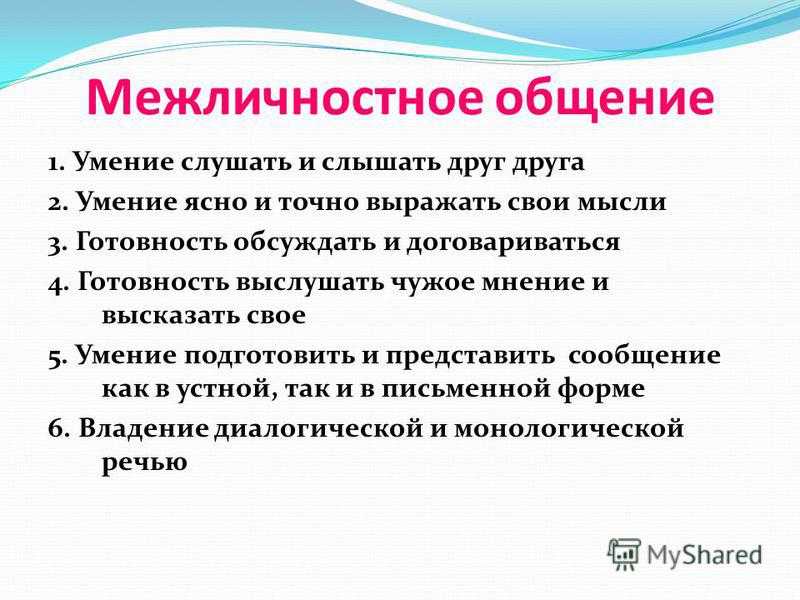 Межличностное общение

1. Умение слушать и слышать друг друга

2. Умение ясно и точно выражать свои мысли

3. Готовность обсуждать и договариваться

4. Готовность выслушать чужое мнение и высказать свое

5. Умение подготовить и представить сообщение как в устной, так и в письменной форме

6. Владение диалогической и монологической речью

MyShared